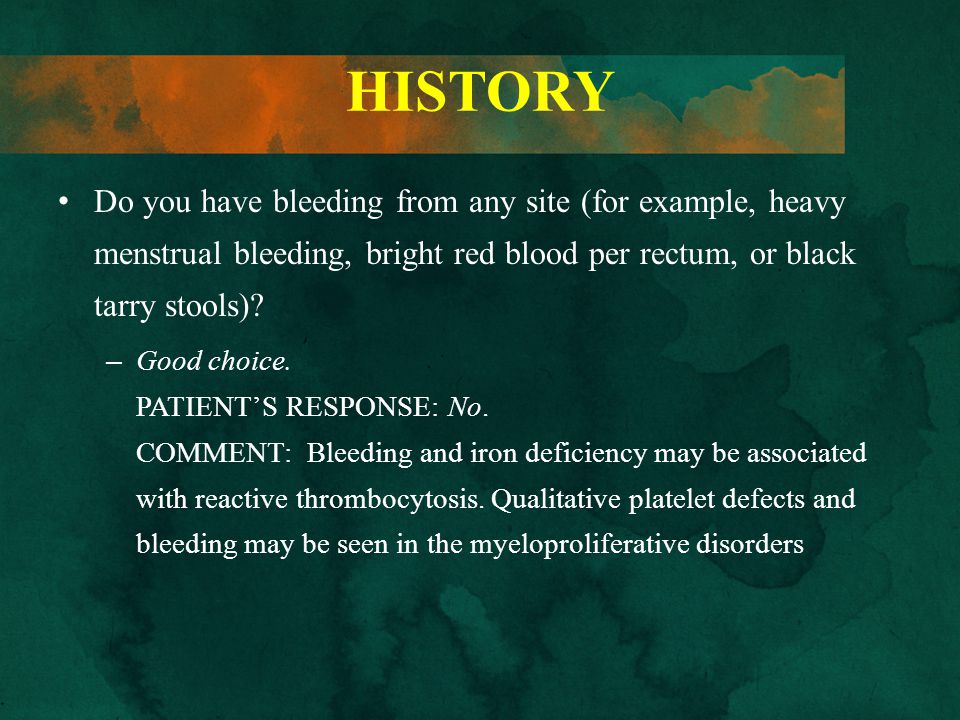 HISTORY

• Do you have bleeding from any site (for example, heavy menstrual bleeding, bright red blood per rectum, or black tarry stools)?

– Good choice.
PATIENT’S RESPONSE: No.
COMMENT: Bleeding and iron deficiency may be associated with reactive thrombocytosis. Qualitative platelet defects and bleeding may be seen in the myeloproliferative disorders